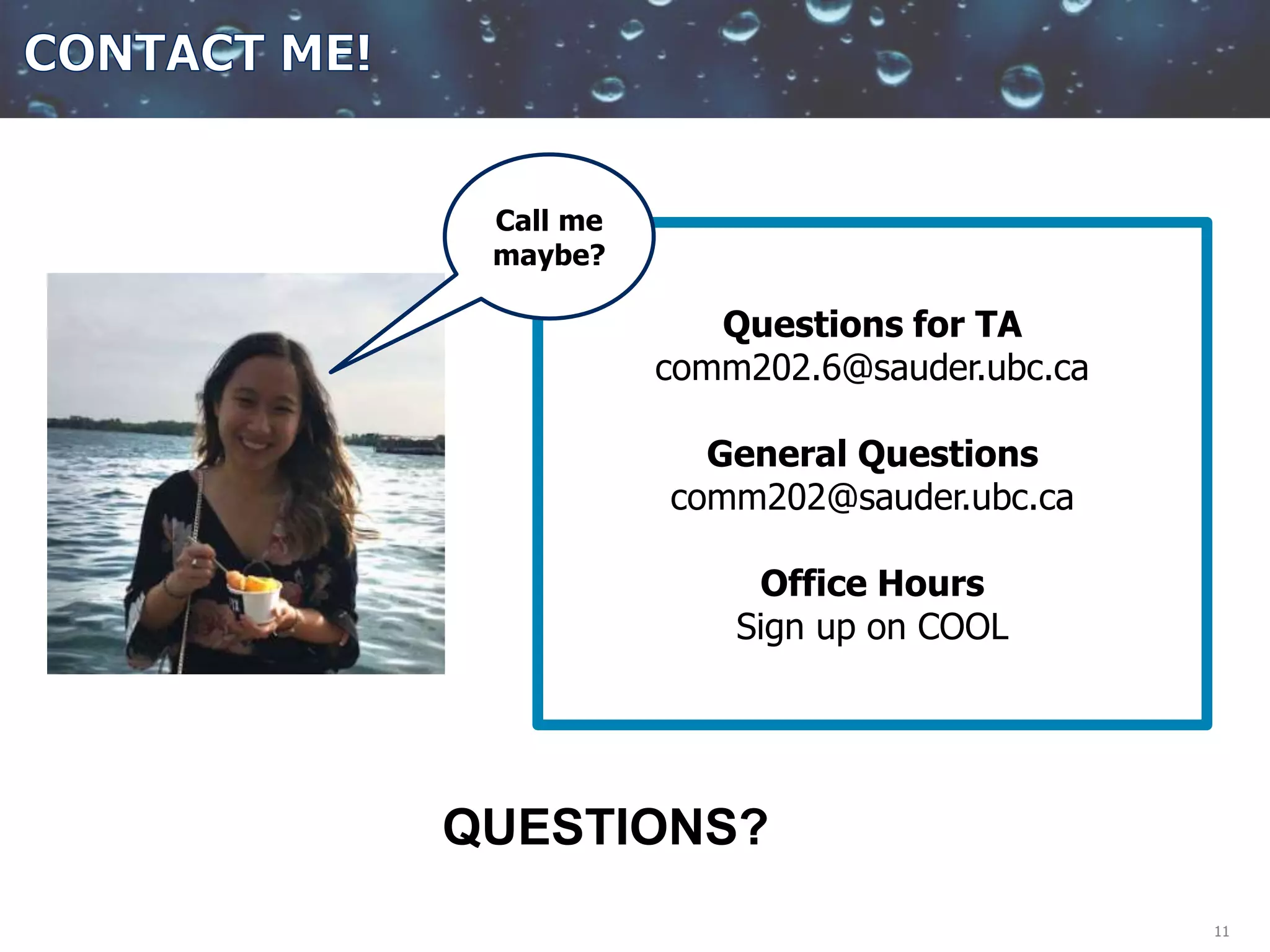 CONTACT ME!

Call me maybe?

Questions for TA
comm202.6@sauder.ubc.ca

General Questions
comm202@sauder.ubc.ca

Office Hours
Sign up on COOL

QUESTIONS?

11